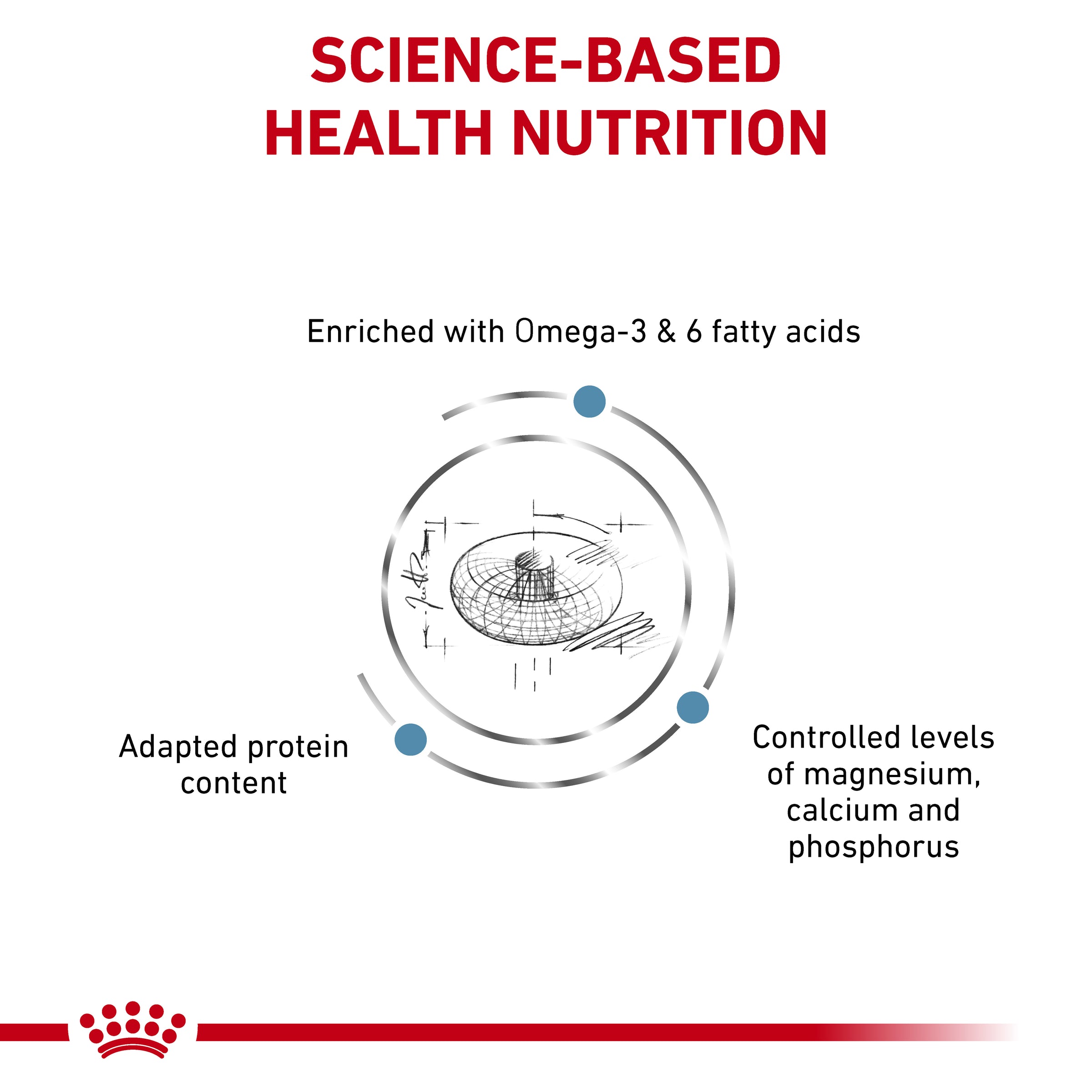 SCIENCE-BASED HEALTH NUTRITION

Enriched with Omega-3 & 6 fatty acids

Adapted protein content

Controlled levels of magnesium, calcium and phosphorus